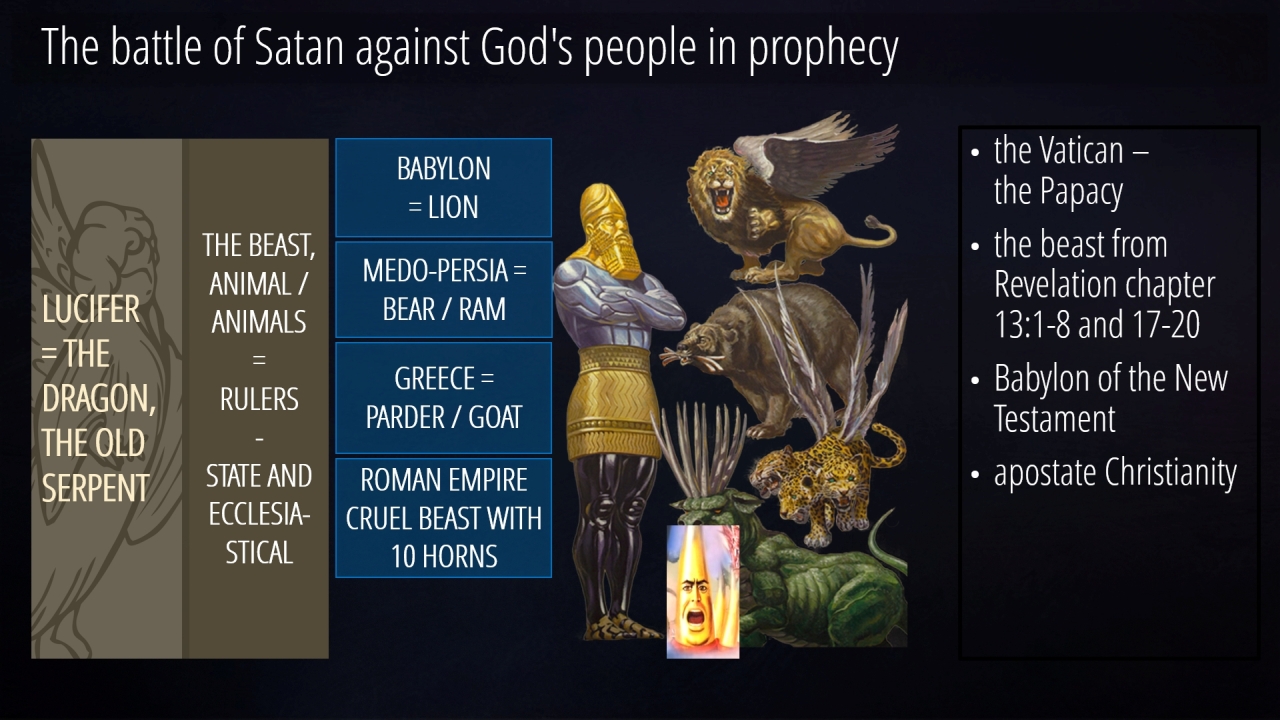 The battle of Satan against God's people in prophecy

LUCIFER = THE DRAGON, THE OLD SERPENT

THE BEAST, ANIMAL / ANIMALS = RULERS - STATE AND ECCLESIASTICAL

BABYLON = LION

MEDO-PERSIA = BEAR / RAM

GREECE = PARDER / GOAT

ROMAN EMPIRE CRUEL BEAST WITH 10 HORNS

• the Vatican – the Papacy
• the beast from Revelation chapter 13:1-8 and 17-20
• Babylon of the New Testament
• apostate Christianity